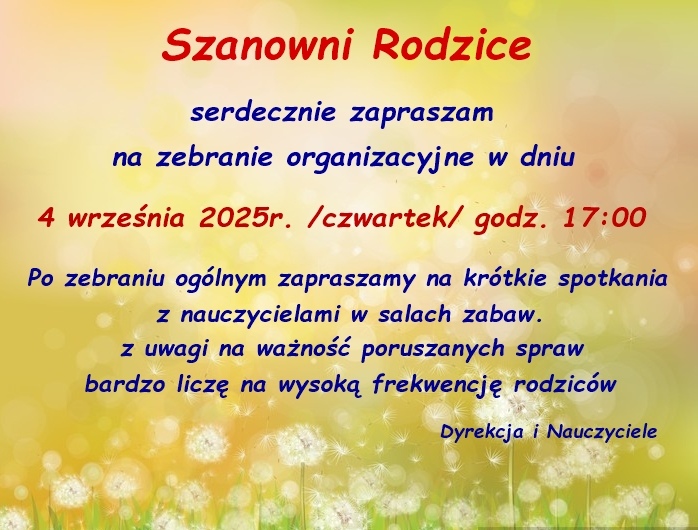 Szanowni Rodzice

serdecznie zapraszam
na zebranie organizacyjne w dniu

4 września 2025r. /czwartek/ godz. 17:00

Po zebraniu ogólnym zapraszamy na krótkie spotkania
z nauczycielami w salach zabaw.
z uwagi na ważność poruszanych spraw
bardzo liczę na wysoką frekwencję rodziców

Dyrekcja i Nauczyciele